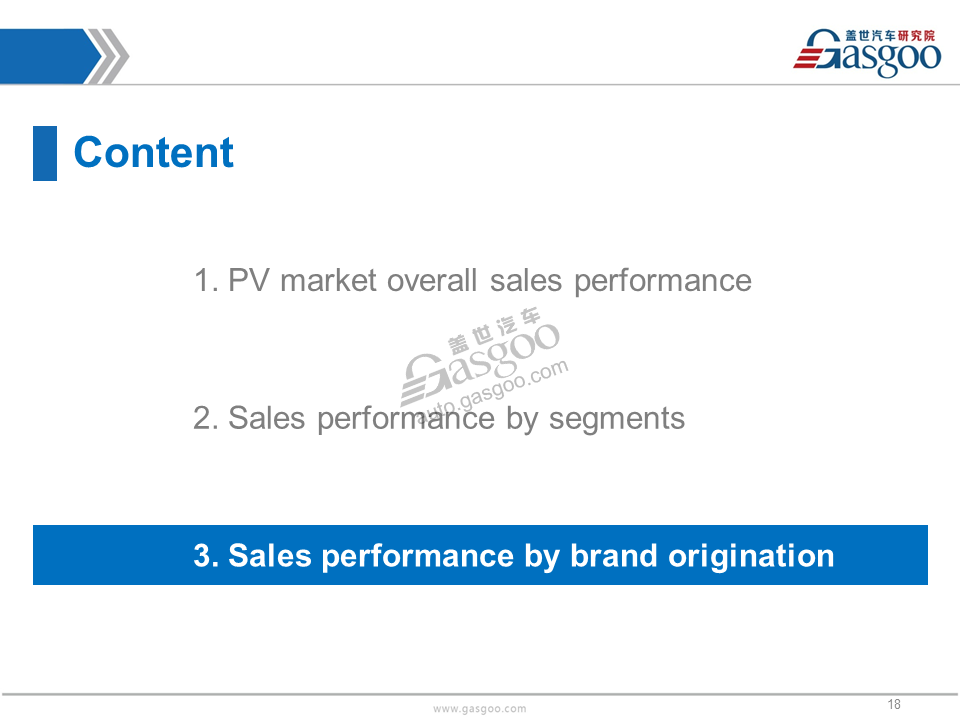 盖世汽车研究院
Gasgoo

Content

1. PV market overall sales performance

盖世汽车
Gasgoo
auto.gasgoo.com

2. Sales performance by segments

3. Sales performance by brand origination

www.gasgoo.com

18